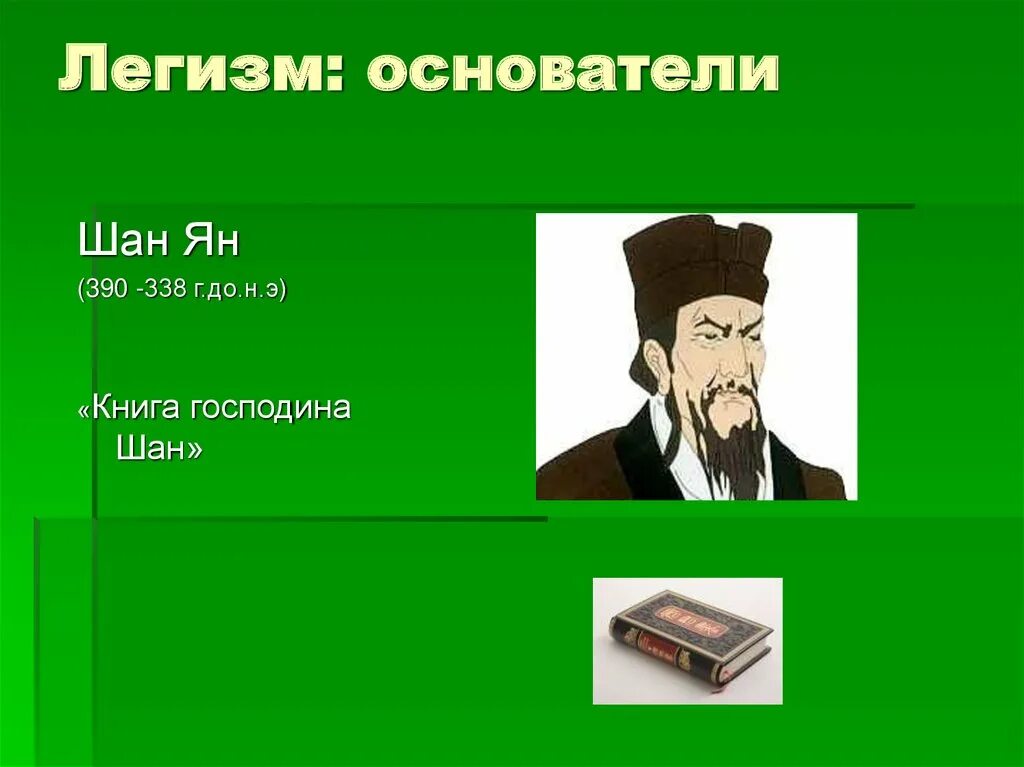 Легизм: основатели

Шан Ян

(390 -338 г.до.н.э)

«Книга господина Шан»